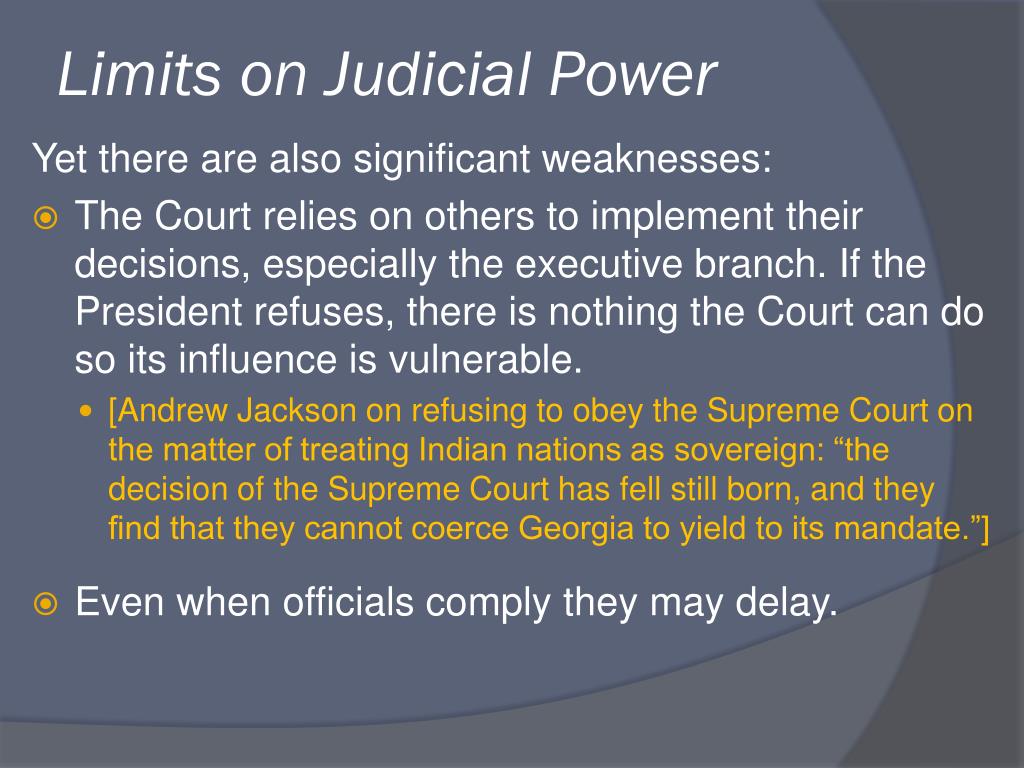 Limits on Judicial Power

Yet there are also significant weaknesses:

The Court relies on others to implement their decisions, especially the executive branch. If the President refuses, there is nothing the Court can do so its influence is vulnerable.

[Andrew Jackson on refusing to obey the Supreme Court on the matter of treating Indian nations as sovereign: “the decision of the Supreme Court has fell still born, and they find that they cannot coerce Georgia to yield to its mandate.”]

Even when officials comply they may delay.